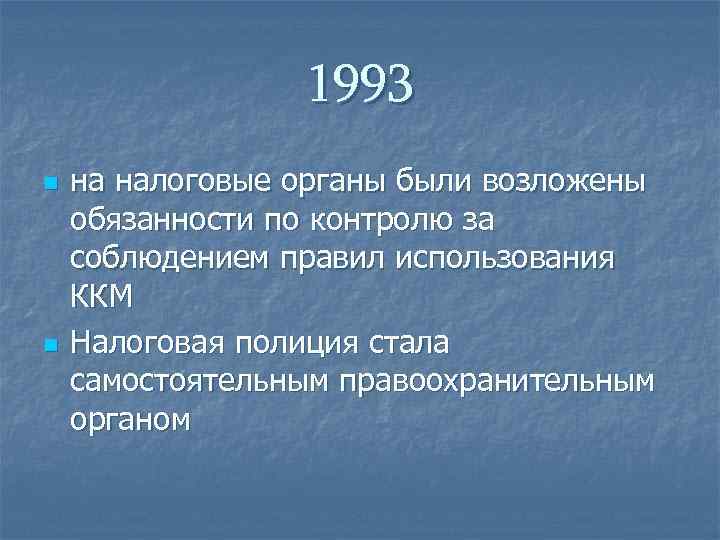 1993

на налоговые органы были возложены обязанности по контролю за соблюдением правил использования ККМ

Налоговая полиция стала самостоятельным правоохранительным органом